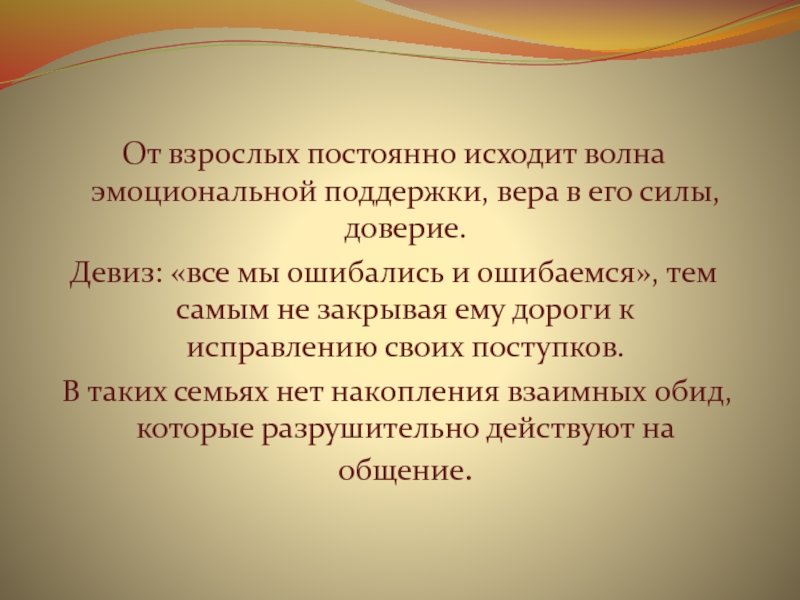 От взрослых постоянно исходит волна эмоциональной поддержки, вера в его силы, доверие.

Девиз: «все мы ошибались и ошибаемся», тем самым не закрывая ему дороги к исправлению своих поступков.

В таких семьях нет накопления взаимных обид, которые разрушительно действуют на общение.